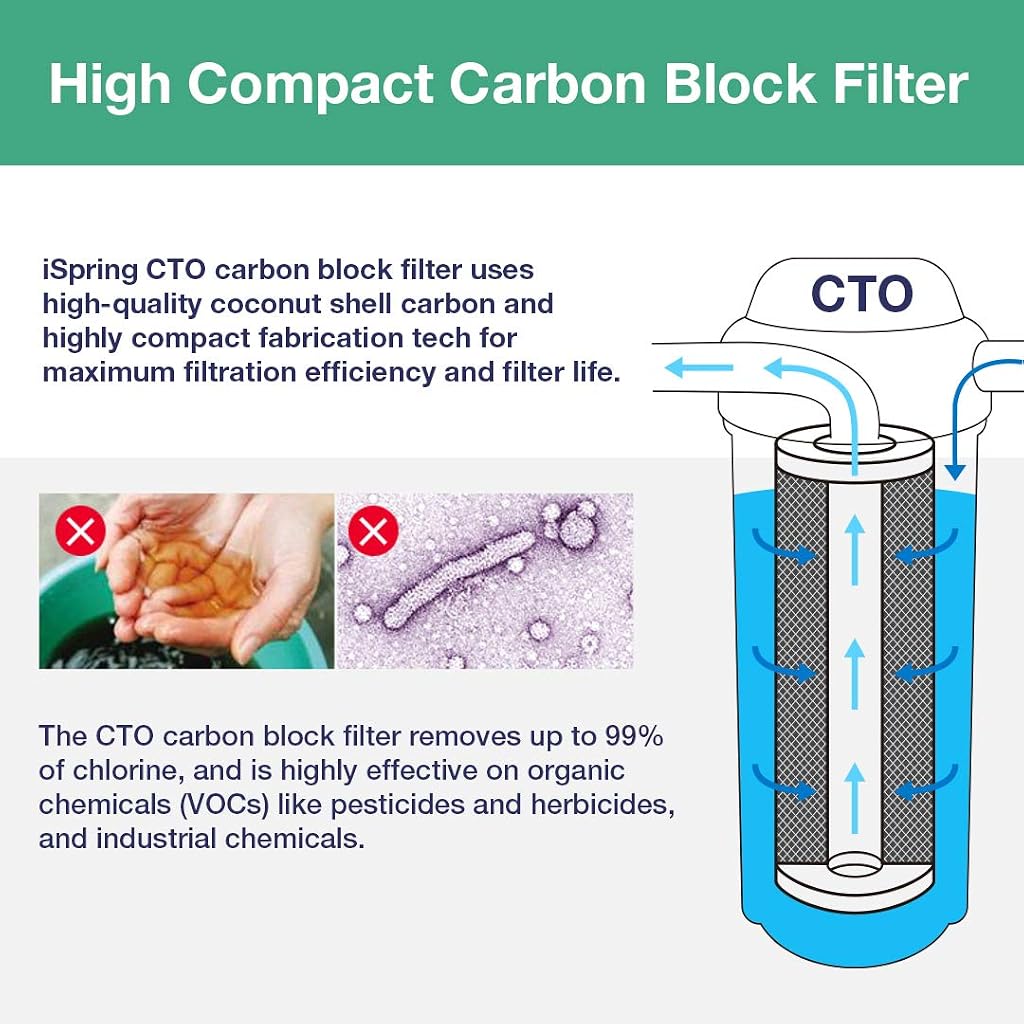 High Compact Carbon Block Filter

iSpring CTO carbon block filter uses high-quality coconut shell carbon and highly compact fabrication tech for maximum filtration efficiency and filter life.

CTO

The CTO carbon block filter removes up to 99% of chlorine, and is highly effective on organic chemicals (VOCs) like pesticides and herbicides, and industrial chemicals.